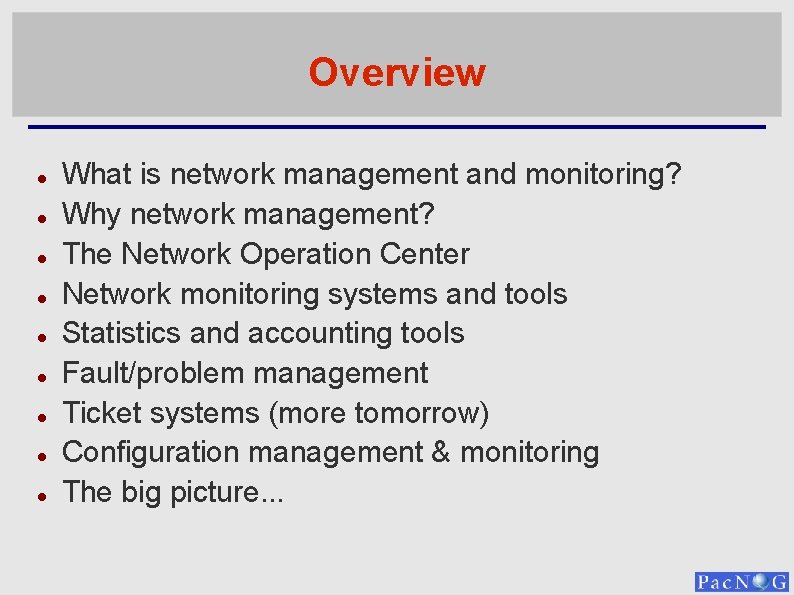 Overview

- What is network management and monitoring?
- Why network management?
- The Network Operation Center
- Network monitoring systems and tools
- Statistics and accounting tools
- Fault/problem management
- Ticket systems (more tomorrow)
- Configuration management & monitoring
- The big picture...

PacNOG